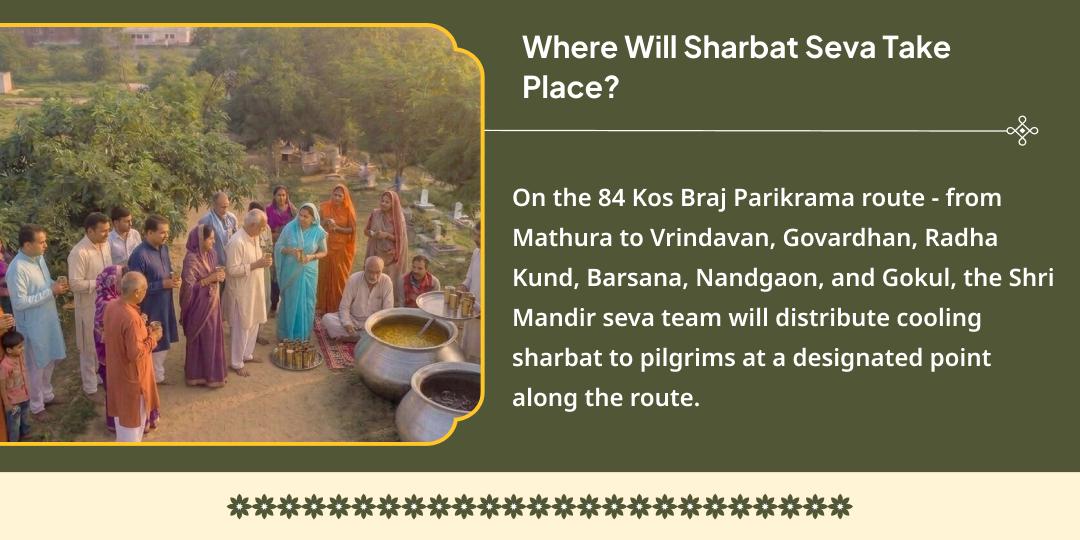 Where Will Sharbat Seva Take Place?

On the 84 Kos Braj Parikrama route - from Mathura to Vrindavan, Govardhan, Radha Kund, Barsana, Nandgaon, and Gokul, the Shri Mandir seva team will distribute cooling sharbat to pilgrims at a designated point along the route.